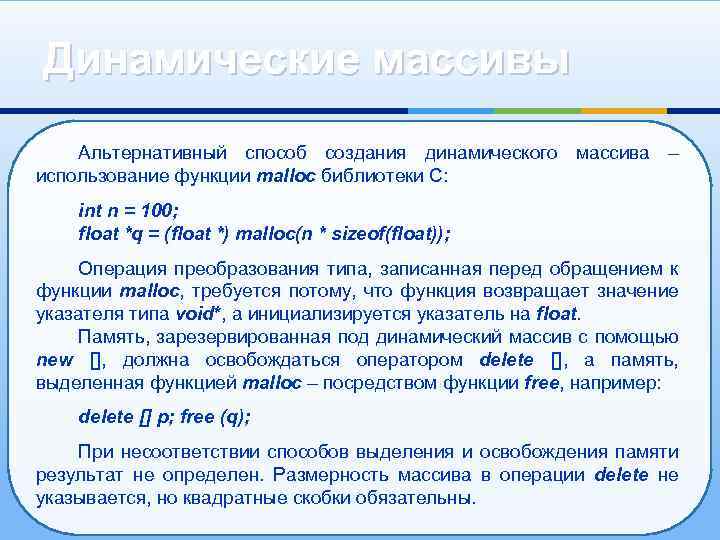 Динамические массивы

Альтернативный способ создания динамического массива – использование функции malloc библиотеки С:

int n = 100;
float *q = (float *) malloc(n * sizeof(float));

Операция преобразования типа, записанная перед обращением к функции malloc, требуется потому, что функция возвращает значение указателя типа void*, а инициализируется указатель на float.

Память, зарезервированная под динамический массив с помощью new [], должна освобождаться оператором delete [], а память, выделенная функцией malloc – посредством функции free, например:

delete [] p; free (q);

При несоответствии способов выделения и освобождения памяти результат не определен. Размерность массива в операции delete не указывается, но квадратные скобки обязательны.